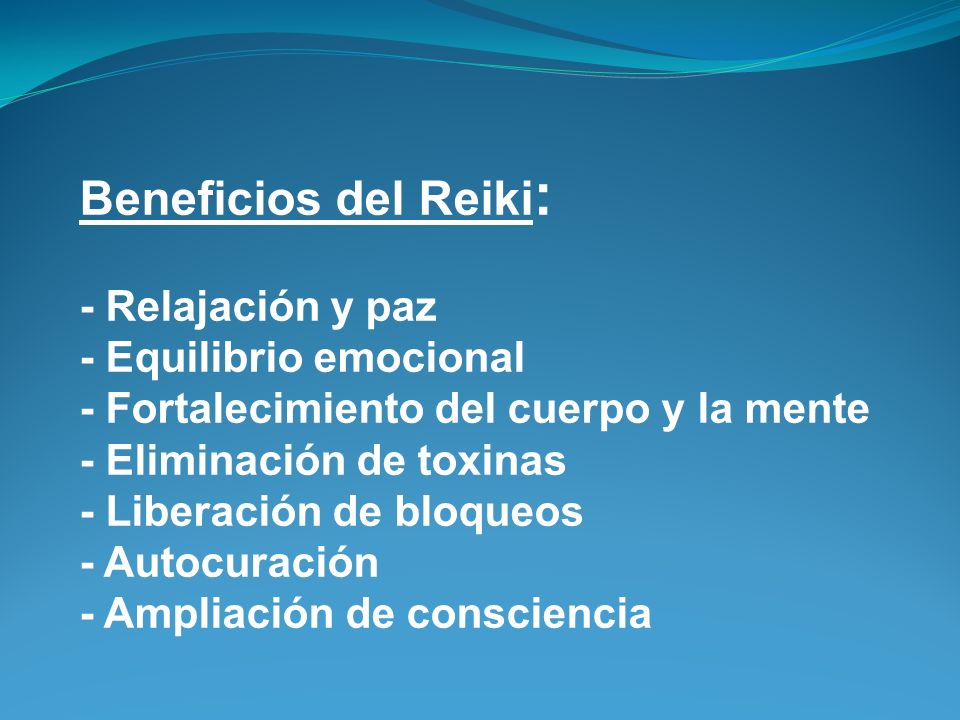 Beneficios del Reiki:

- Relajación y paz
- Equilibrio emocional
- Fortalecimiento del cuerpo y la mente
- Eliminación de toxinas
- Liberación de bloqueos
- Autocuración
- Ampliación de consciencia